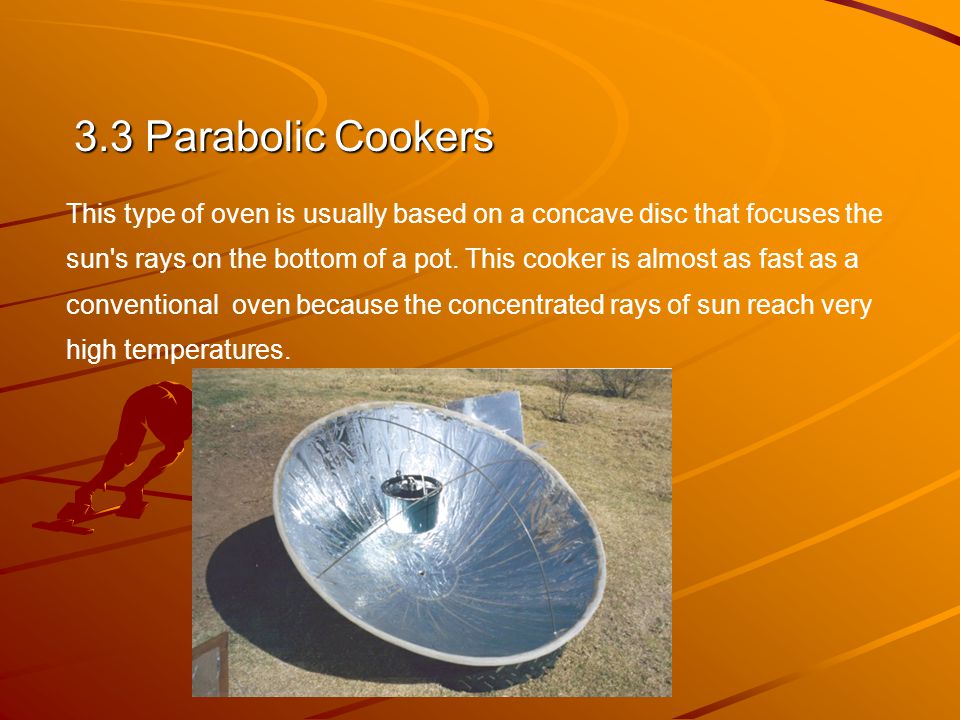 3.3 Parabolic Cookers

This type of oven is usually based on a concave disc that focuses the sun's rays on the bottom of a pot. This cooker is almost as fast as a conventional oven because the concentrated rays of sun reach very high temperatures.